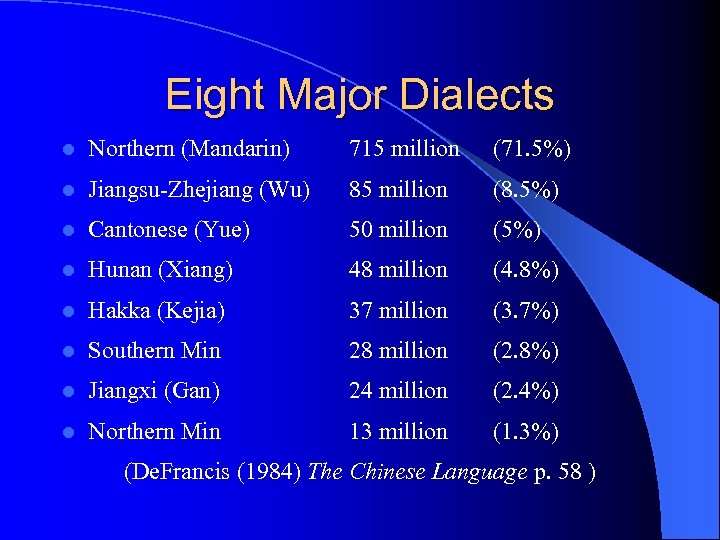 Eight Major Dialects

- Northern (Mandarin) 715 million (71.5%)
- Jiangsu-Zhejiang (Wu) 85 million (8.5%)
- Cantonese (Yue) 50 million (5%)
- Hunan (Xiang) 48 million (4.8%)
- Hakka (Kejia) 37 million (3.7%)
- Southern Min 28 million (2.8%)
- Jiangxi (Gan) 24 million (2.4%)
- Northern Min 13 million (1.3%)

(DeFrancis (1984) The Chinese Language p. 58 )